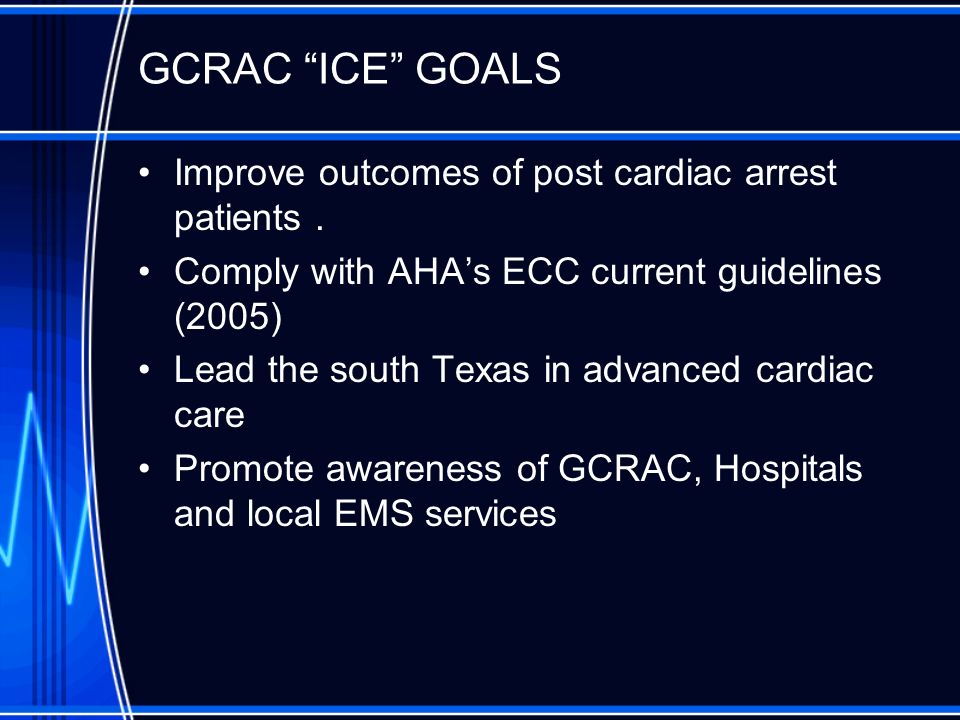 GCRAC “ICE” GOALS

• Improve outcomes of post cardiac arrest patients .
• Comply with AHA’s ECC current guidelines (2005)
• Lead the south Texas in advanced cardiac care
• Promote awareness of GCRAC, Hospitals and local EMS services